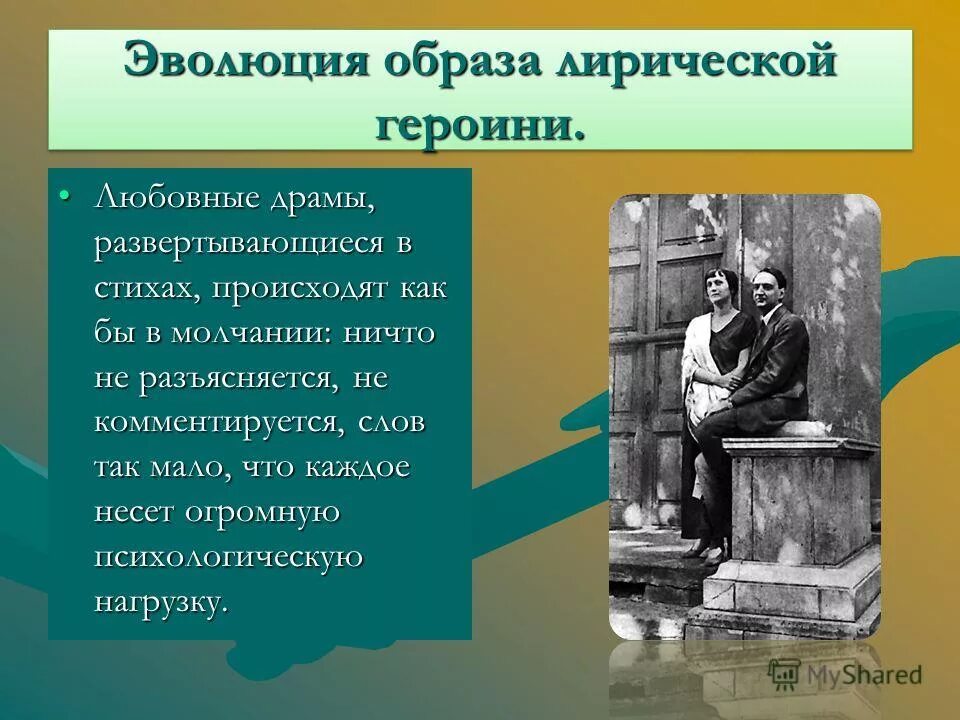 Эволюция образа лирической героини.

• Любовные драмы, развертывающиеся в стихах, происходят как бы в молчании: ничто не разъясняется, не комментируется, слов так мало, что каждое несет огромную психологическую нагрузку.

MyShared